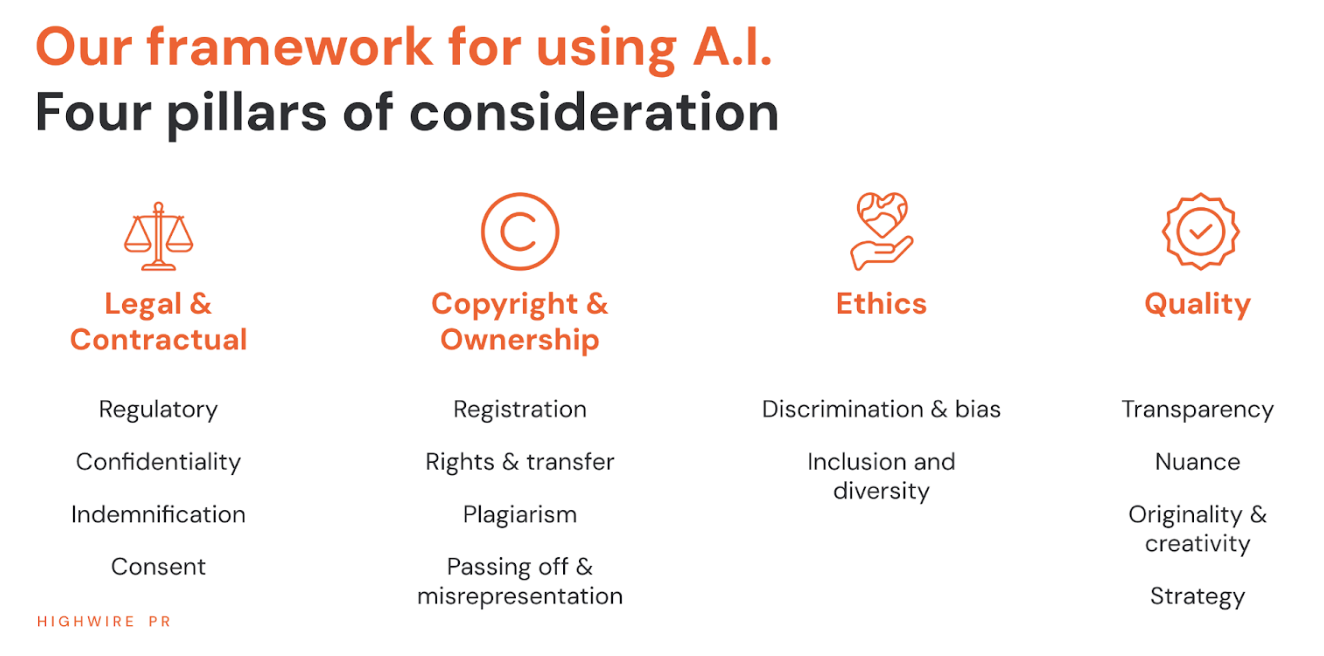 Our framework for using A.I.
Four pillars of consideration

Legal & Contractual

Regulatory

Confidentiality

Indemnification

Consent

Copyright & Ownership

Registration

Rights & transfer

Plagiarism

Passing off & misrepresentation

Ethics

Discrimination & bias

Inclusion and diversity

Quality

Transparency

Nuance

Originality & creativity

Strategy

HIGHWIRE PR